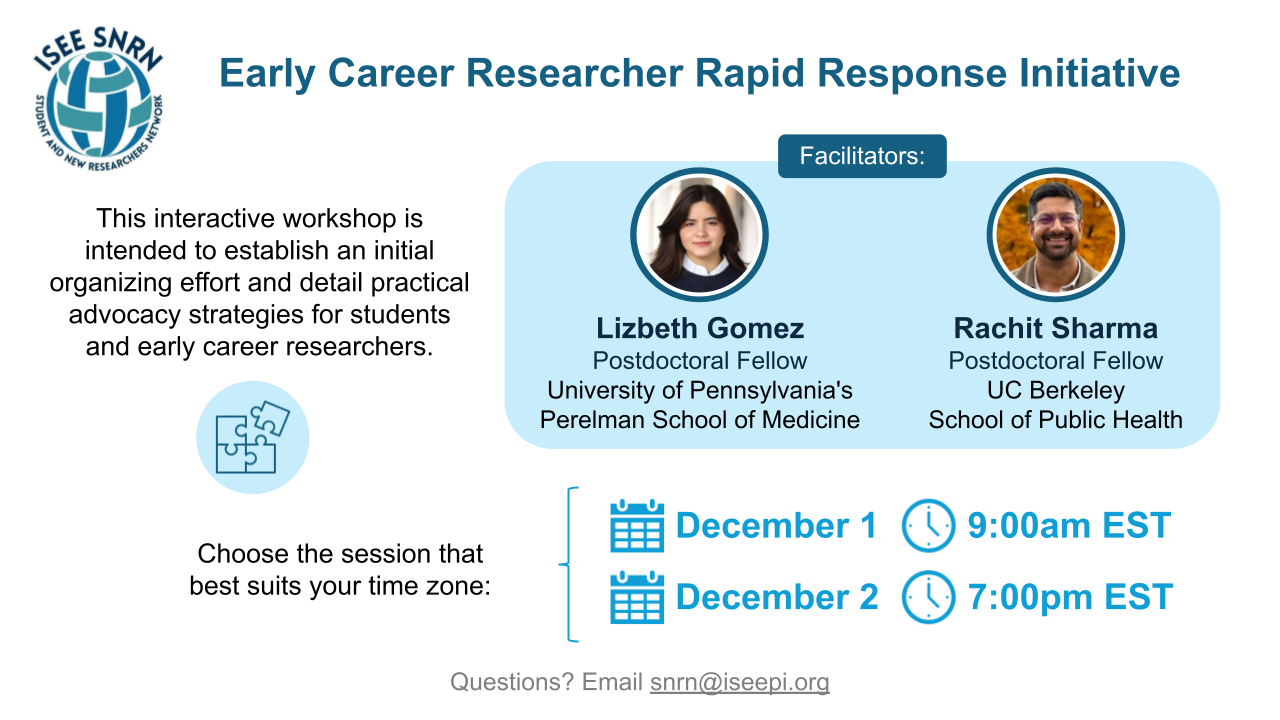 ISEE SNRN
STUDENT AND NEW RESEARCHERS NETWORK

Early Career Researcher Rapid Response Initiative

This interactive workshop is intended to establish an initial organizing effort and detail practical advocacy strategies for students and early career researchers.

Facilitators:

Lizbeth Gomez
Postdoctoral Fellow
University of Pennsylvania's Perelman School of Medicine

Rachit Sharma
Postdoctoral Fellow
UC Berkeley
School of Public Health

Choose the session that best suits your time zone:

December 1 9:00am EST
December 2 7:00pm EST

Questions? Email snrn@iseepi.org